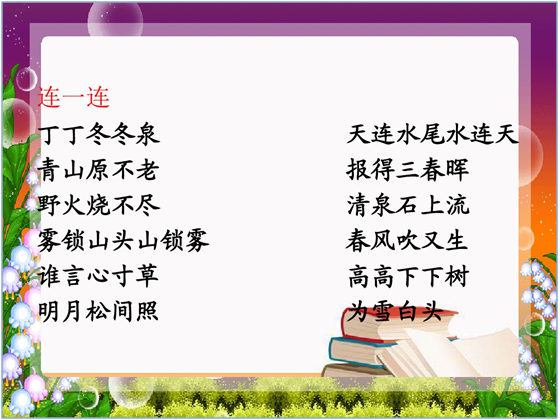 连一连

丁丁冬冬泉
青山原不老
野火烧不尽
雾锁山头山锁雾
谁言心寸草
明月松间照

天连水尾水连天
报得三春晖
清泉石上流
春风吹又生
高高下下树
为雪白头